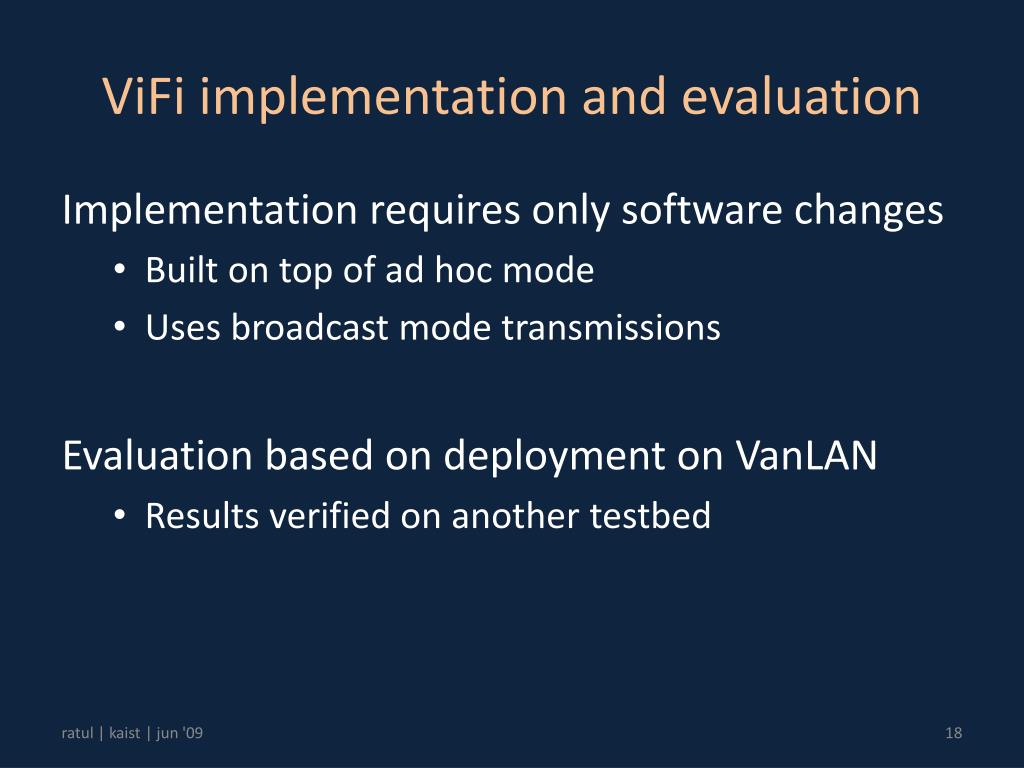 ViFi implementation and evaluation

Implementation requires only software changes

• Built on top of ad hoc mode
• Uses broadcast mode transmissions

Evaluation based on deployment on VanLAN

• Results verified on another testbed

ratul | kaist | jun '09

18